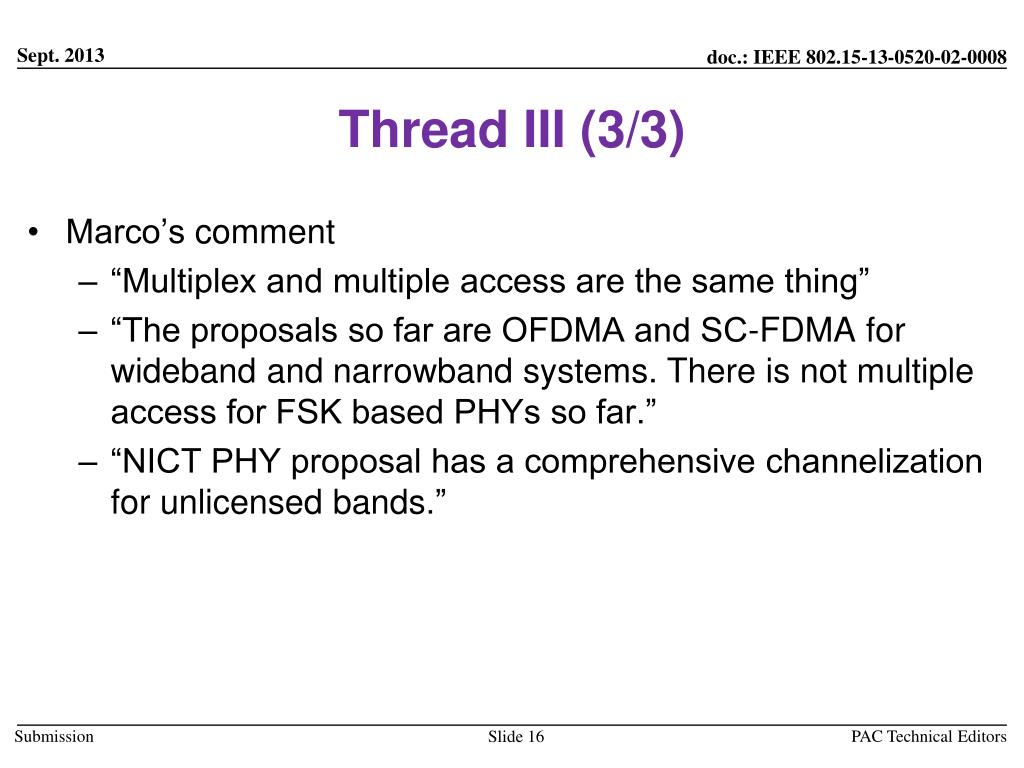 Sept. 2013

doc.: IEEE 802.15-13-0520-02-0008

Thread III (3/3)

• Marco’s comment
– “Multiplex and multiple access are the same thing”
– “The proposals so far are OFDMA and SC-FDMA for wideband and narrowband systems. There is not multiple access for FSK based PHYs so far.”
– “NICT PHY proposal has a comprehensive channelization for unlicensed bands.”

Submission

Slide 16

PAC Technical Editors